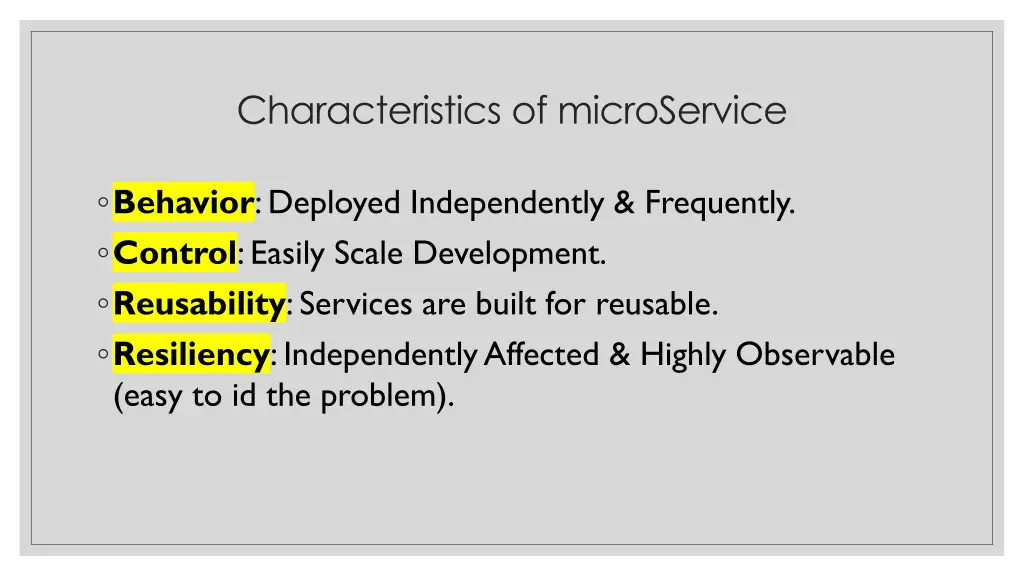 Characteristics of microService

◦ Behavior: Deployed Independently & Frequently.
◦ Control: Easily Scale Development.
◦ Reusability: Services are built for reusable.
◦ Resiliency: Independently Affected & Highly Observable (easy to id the problem).